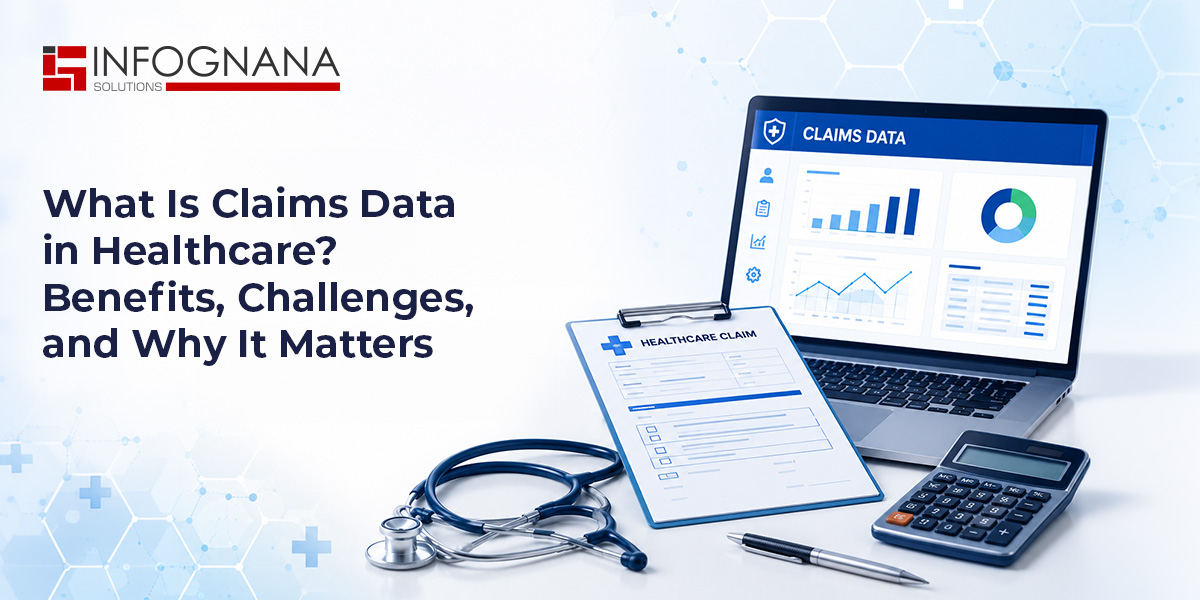 INFOGNANA
SOLUTIONS

What Is Claims Data in Healthcare? Benefits, Challenges, and Why It Matters

CLAIMS DATA

HEALTHCARE CLAIM